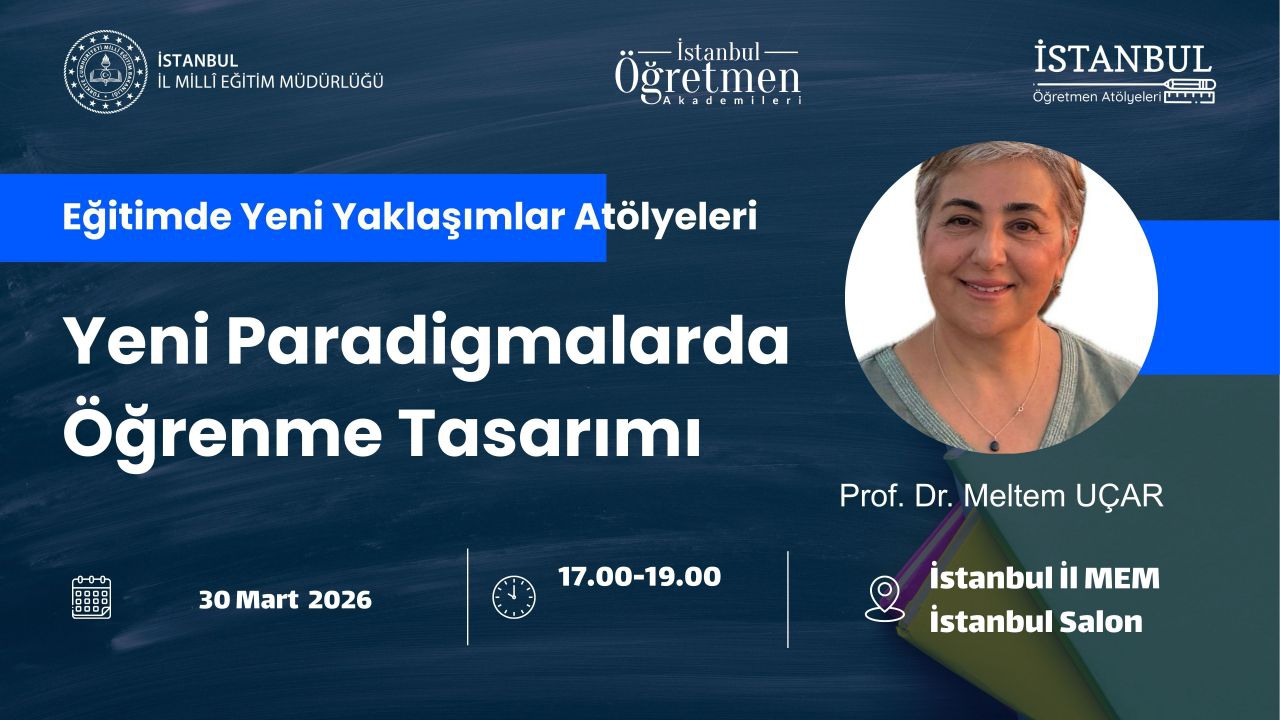 İSTANBUL
İL MİLLÎ EĞİTİM MÜDÜRLÜĞÜ

İstanbul
Öğretmen
Akademileri

İSTANBUL
Öğretmen Atölyeleri

Eğitimde Yeni Yaklaşımlar Atölyeleri

Yeni Paradigmalarda Öğrenme Tasarımı

Prof. Dr. Meltem UÇAR

30 Mart 2026

17.00-19.00

İstanbul İl MEM
İstanbul Salon